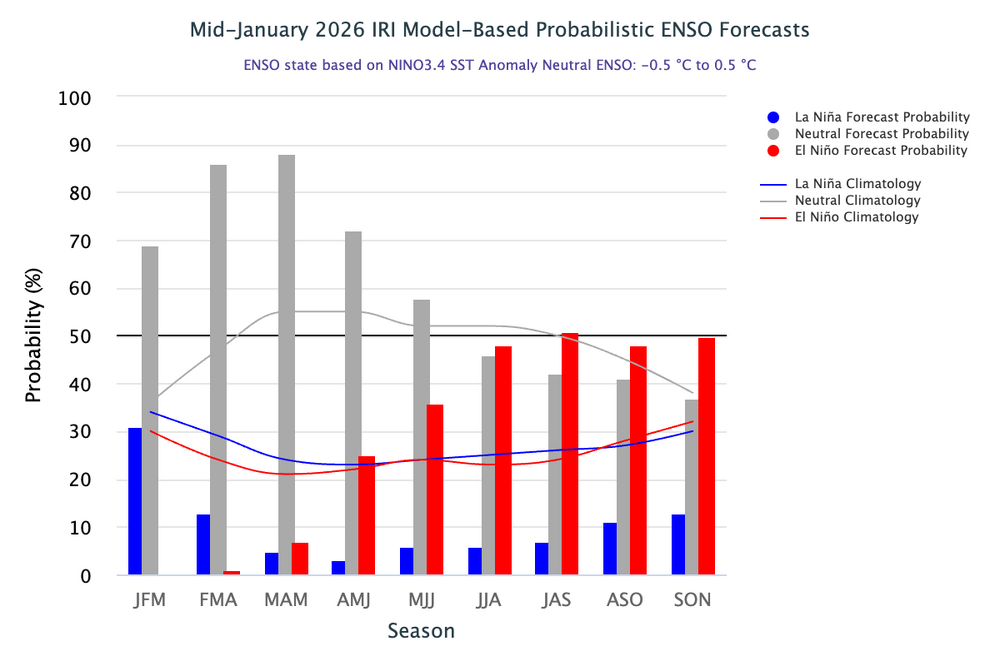 Mid-January 2026 IRI Model-Based Probabilistic ENSO Forecasts

ENSO state based on NINO3.4 SST Anomaly Neutral ENSO: -0.5 °C to 0.5 °C

La Niña Forecast Probability
Neutral Forecast Probability
El Niño Forecast Probability
La Niña Climatology
Neutral Climatology
El Niño Climatology

Probability (%)

100
90
80
70
60
50
40
30
20
10
0

JFM FMA MAM AMJ MJJ JJA JAS ASO SON

Season